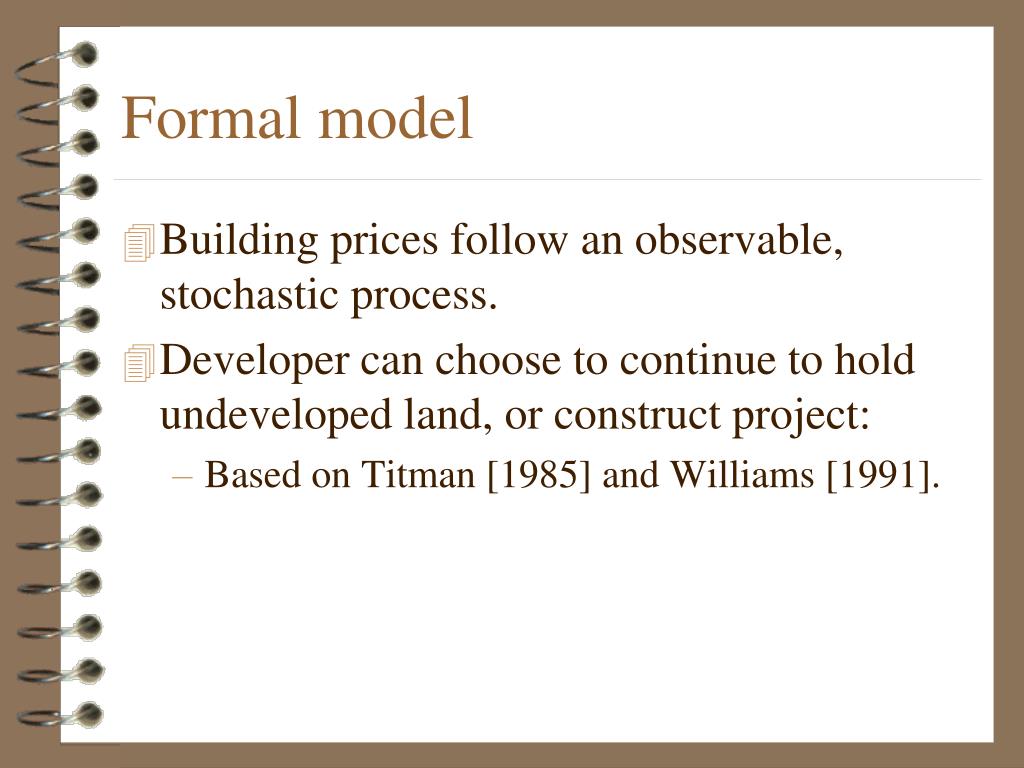 Formal model

Building prices follow an observable, stochastic process.

Developer can choose to continue to hold undeveloped land, or construct project:

– Based on Titman [1985] and Williams [1991].